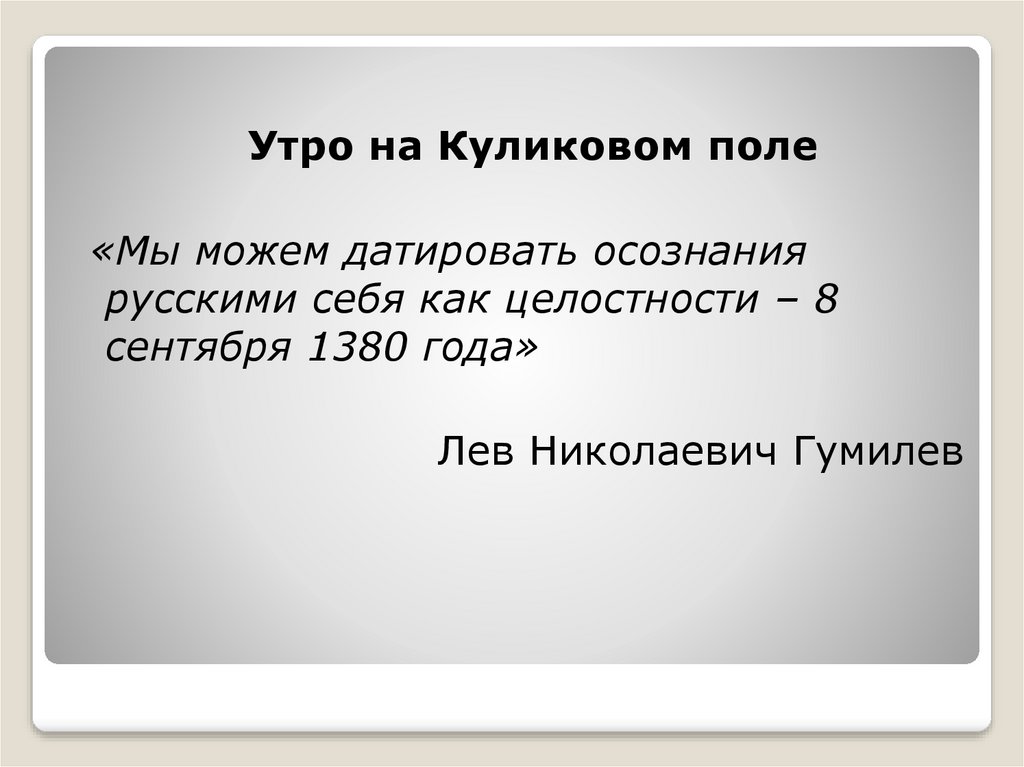 Утро на Куликовом поле

«Мы можем датировать осознания русскими себя как целостности – 8 сентября 1380 года»

Лев Николаевич Гумилев